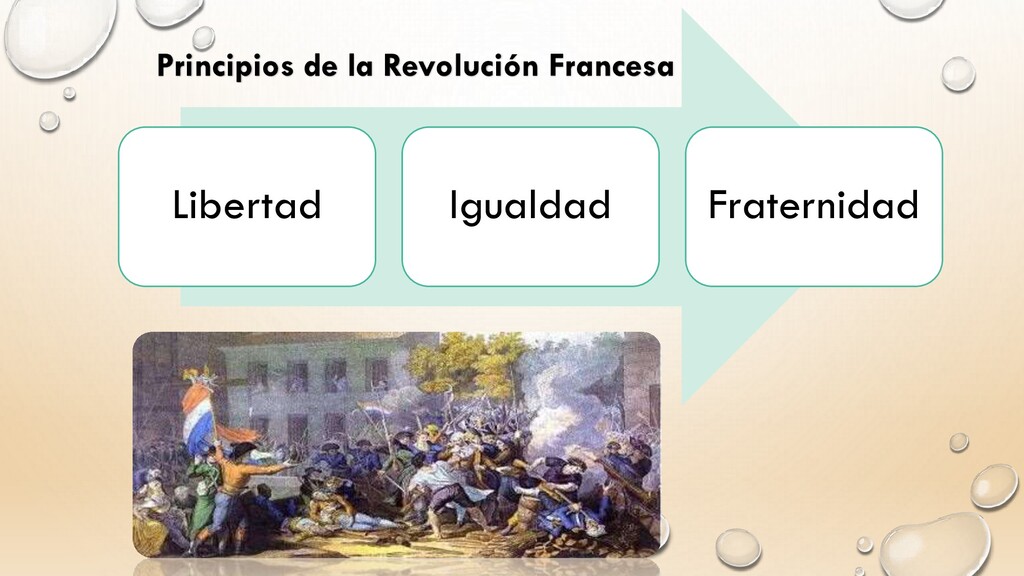 Principios de la Revolución Francesa

Libertad

Igualdad

Fraternidad